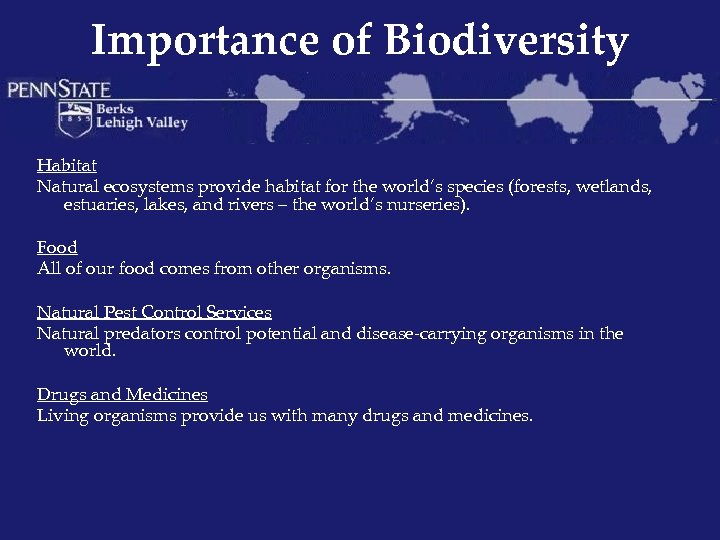 Importance of Biodiversity

PENNSTATE
1855
Berks
Lehigh Valley

Habitat
Natural ecosystems provide habitat for the world's species (forests, wetlands, estuaries, lakes, and rivers – the world's nurseries).

Food
All of our food comes from other organisms.

Natural Pest Control Services
Natural predators control potential and disease-carrying organisms in the world.

Drugs and Medicines
Living organisms provide us with many drugs and medicines.